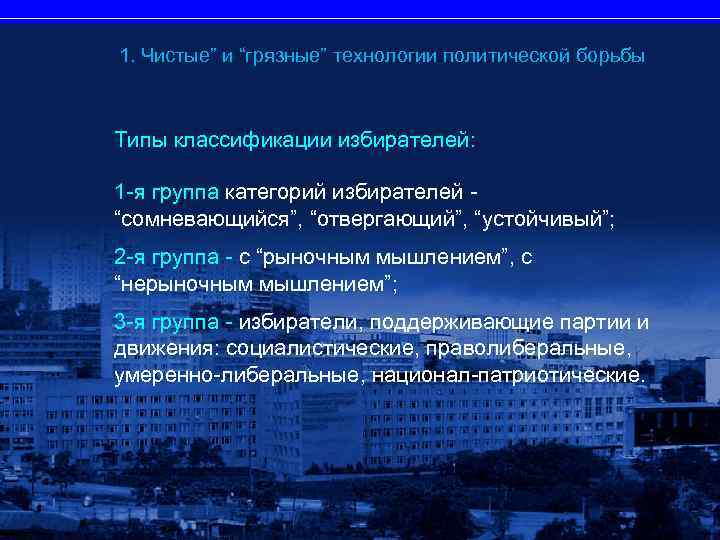 1. Чистые” и “грязные” технологии политической борьбы

Типы классификации избирателей:

1-я группа категорий избирателей - “сомневающийся”, “отвергающий”, “устойчивый”;

2-я группа - с “рыночным мышлением”, с “нерыночным мышлением”;

3-я группа - избиратели, поддерживающие партии и движения: социалистические, праволиберальные, умеренно-либеральные, национал-патриотические.